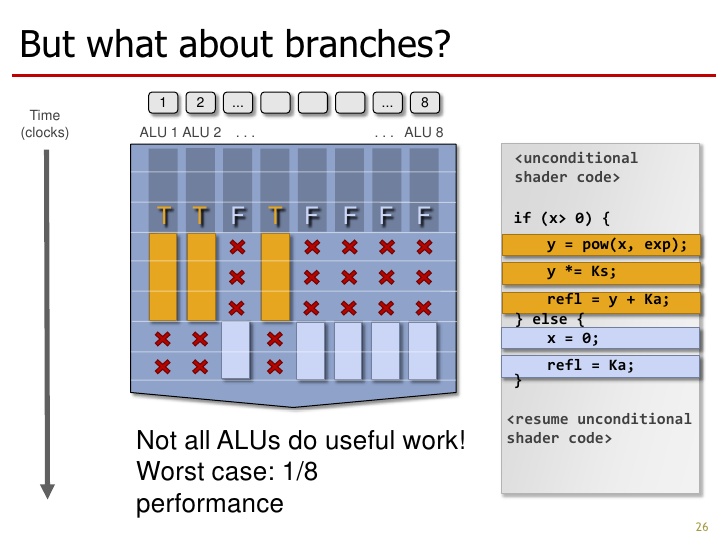 But what about branches?

Time (clocks)

1 2 ... ... 8

ALU 1 ALU 2 . . . . . . ALU 8

T T F T F F F F

<unconditional shader code>

if (x> 0) {
y = pow(x, exp);
y *= Ks;
refl = y + Ka;
} else {
x = 0;
refl = Ka;
}

<resume unconditional shader code>

Not all ALUs do useful work!
Worst case: 1/8 performance

26